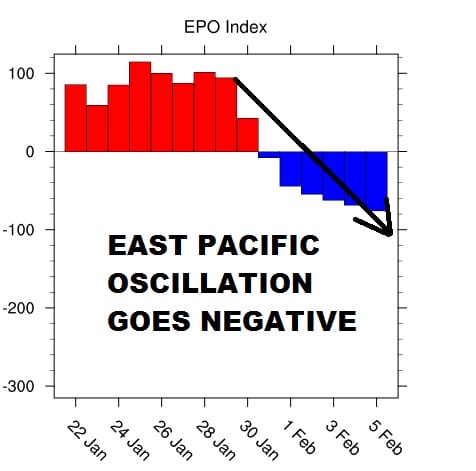 EPO Index

100

0

-100

-200

-300

EAST PACIFIC OSCILLATION GOES NEGATIVE

22 Jan
24 Jan
26 Jan
28 Jan
30 Jan
1 Feb
3 Feb
5 Feb